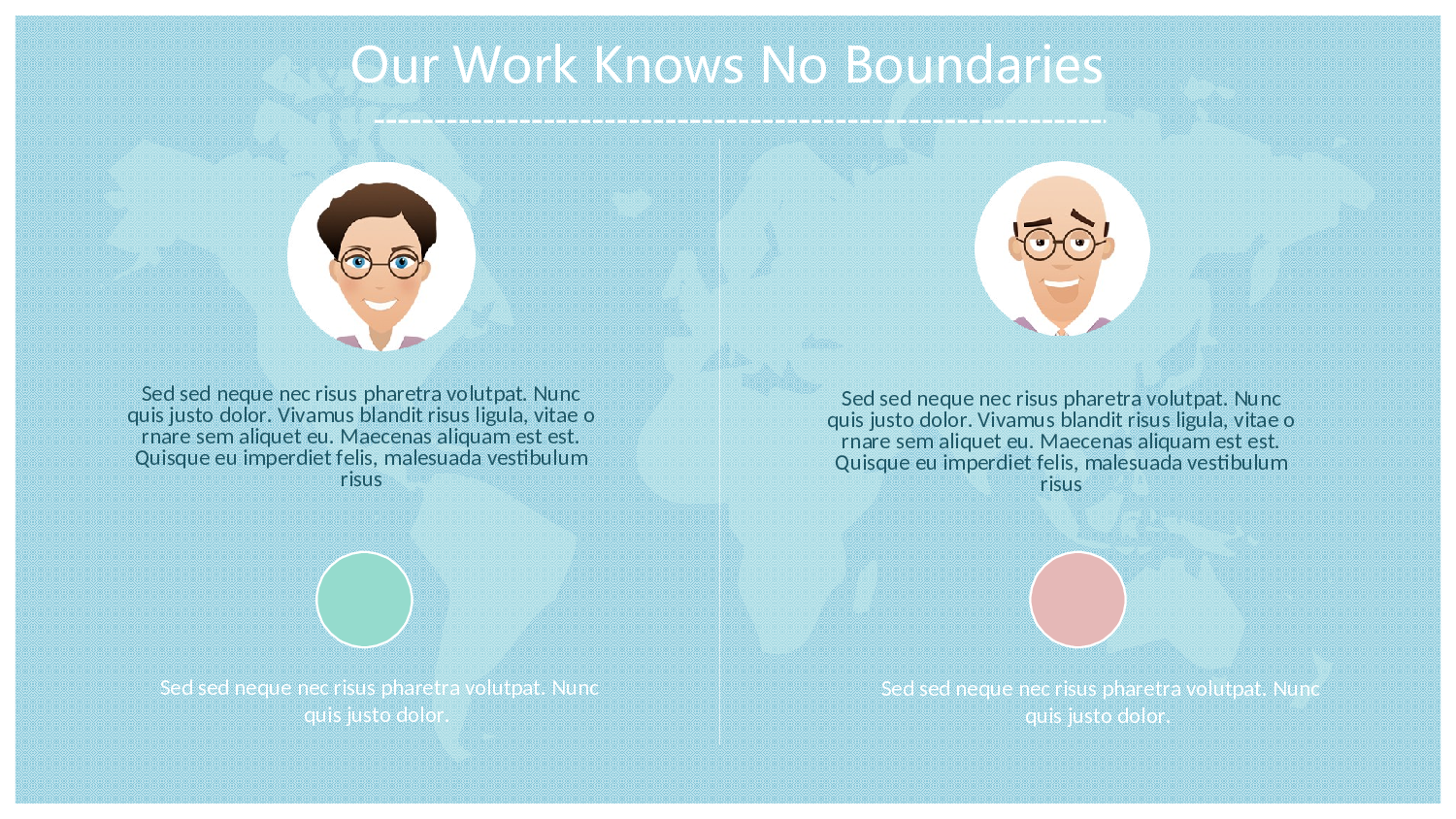 Our Work Knows No Boundaries

Sed sed neque nec risus pharetra volutpat. Nunc quis justo dolor. Vivamus blandit risus ligula, vitae o rnare sem aliquet eu. Maecenas aliquam est est. Quisque eu imperdiet felis, malesuada vestibulum risus

Sed sed neque nec risus pharetra volutpat. Nunc quis justo dolor.

Sed sed neque nec risus pharetra volutpat. Nunc quis justo dolor. Vivamus blandit risus ligula, vitae o rnare sem aliquet eu. Maecenas aliquam est est. Quisque eu imperdiet felis, malesuada vestibulum risus

Sed sed neque nec risus pharetra volutpat. Nunc quis justo dolor.